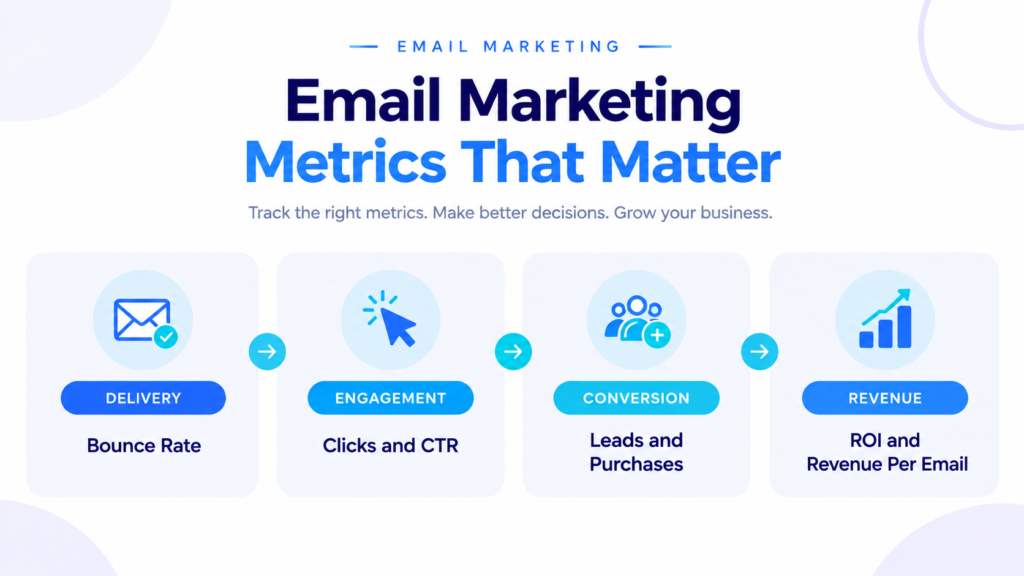 EMAIL MARKETING

Email Marketing
Metrics That Matter

Track the right metrics. Make better decisions. Grow your business.

DELIVERY

Bounce Rate

ENGAGEMENT

Clicks and CTR

CONVERSION

Leads and Purchases

REVENUE

ROI and Revenue Per Email